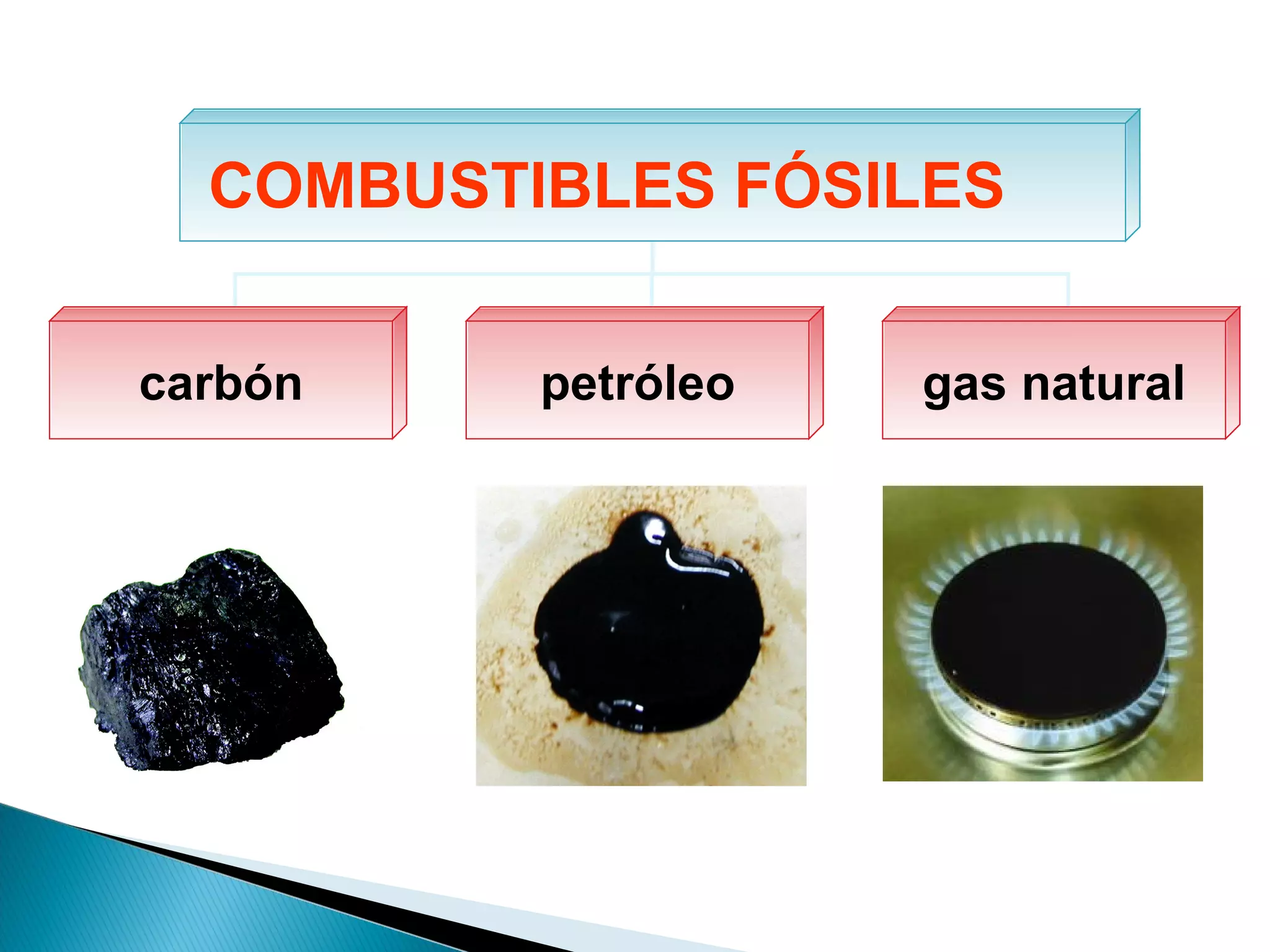 COMBUSTIBLES FÓSILES

carbón

petróleo

gas natural